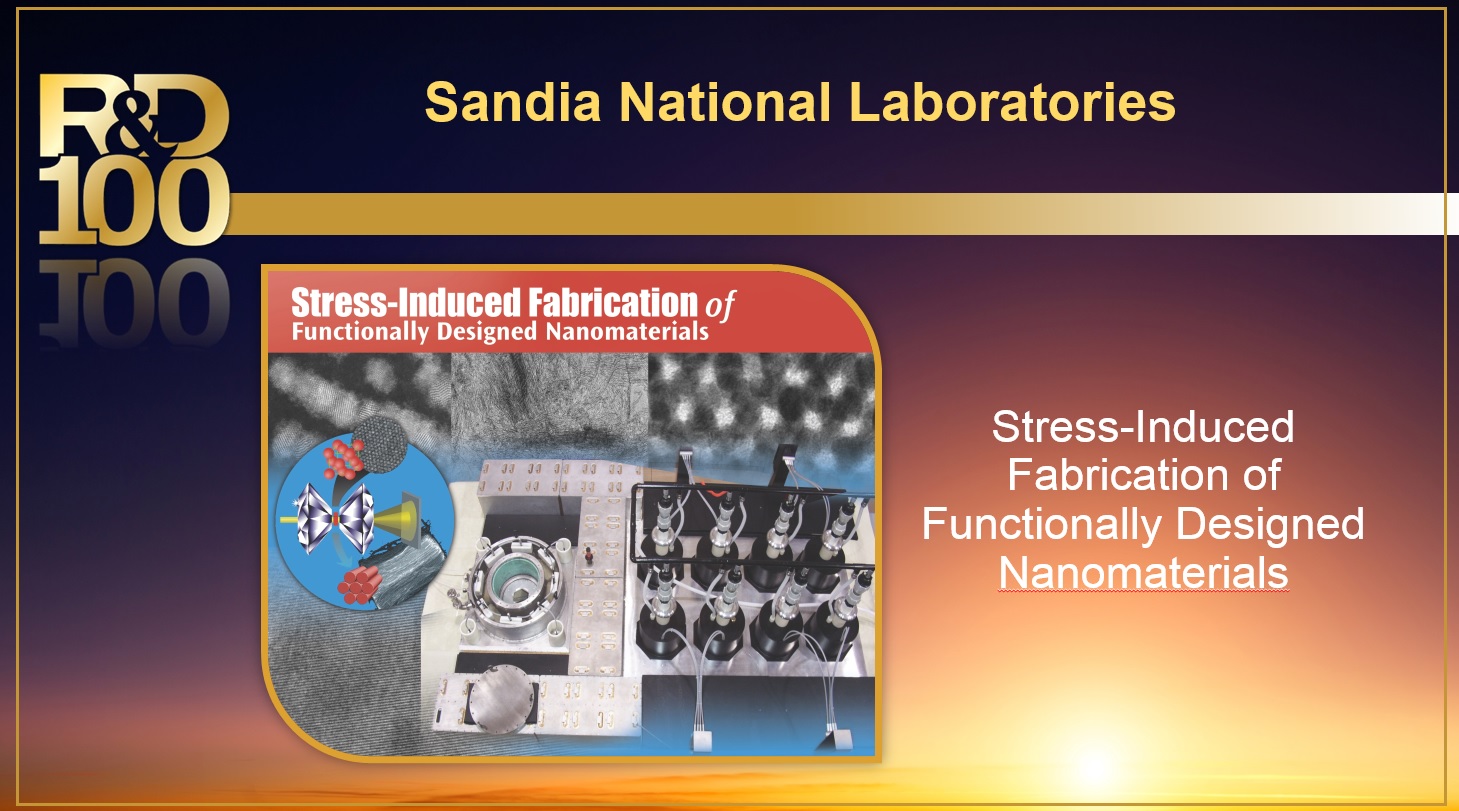 R&D 100

Sandia National Laboratories

Stress-Induced Fabrication of Functionally Designed Nanomaterials

Stress-Induced Fabrication of Functionally Designed Nanomaterials